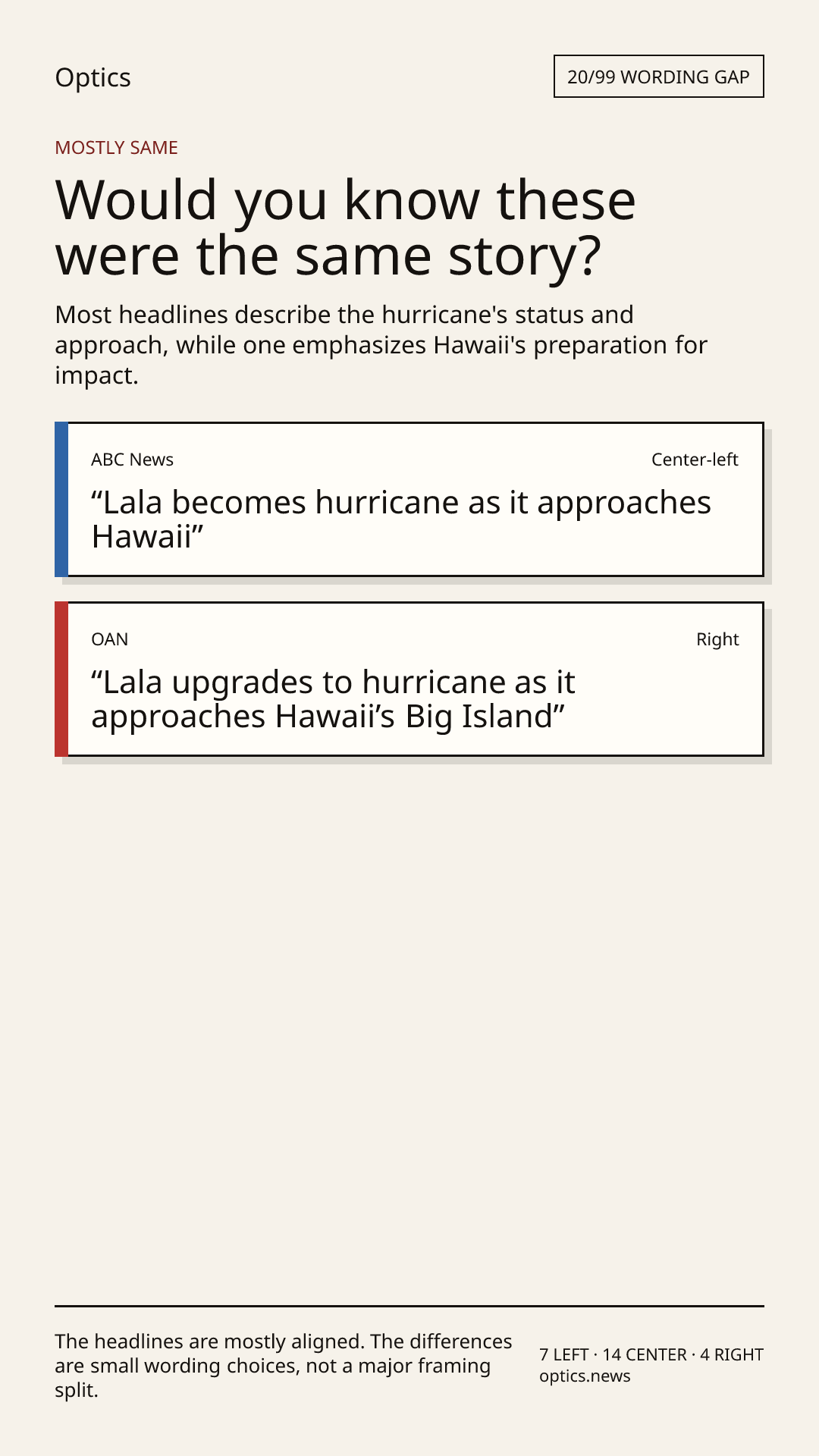 Optics

20/99 WORDING GAP

MOSTLY SAME

Would you know these were the same story?

Most headlines describe the hurricane's status and approach, while one emphasizes Hawaii's preparation for impact.

ABC News

Center-left

“Lala becomes hurricane as it approaches Hawaii”

OAN

Right

“Lala upgrades to hurricane as it approaches Hawaii’s Big Island”

The headlines are mostly aligned. The differences are small wording choices, not a major framing split.

7 LEFT · 14 CENTER · 4 RIGHT
optics.news